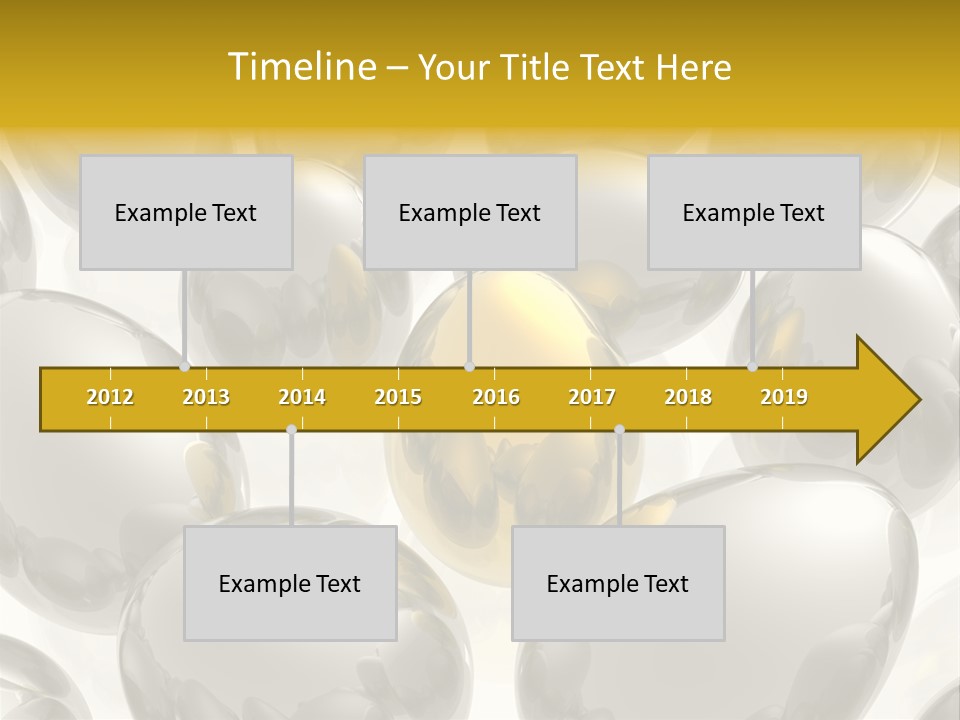 Timeline – Your Title Text Here

Example Text

Example Text

Example Text

2012 2013 2014 2015 2016 2017 2018 2019

Example Text

Example Text